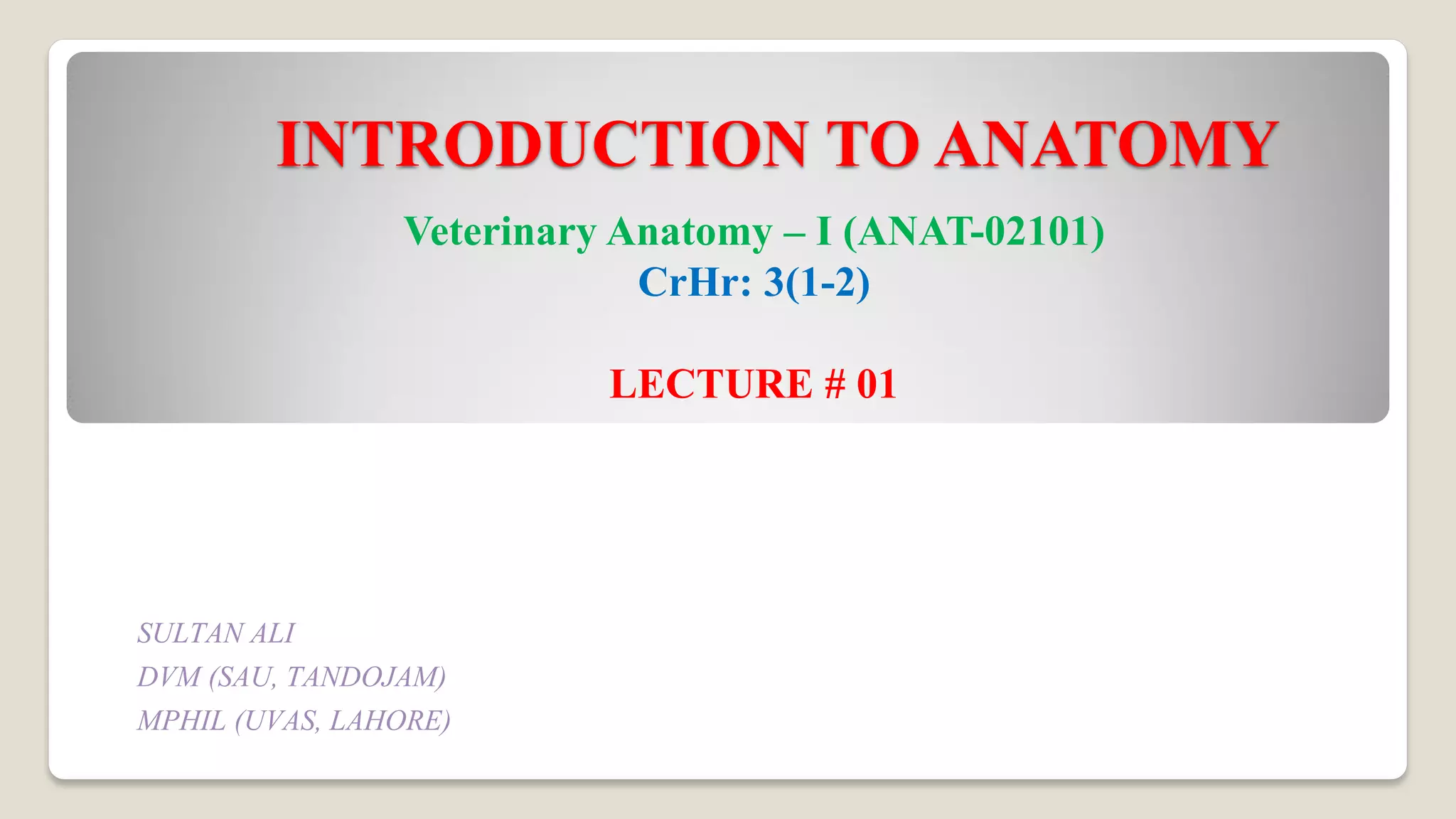 INTRODUCTION TO ANATOMY

Veterinary Anatomy – I (ANAT-02101)
CrHr: 3(1-2)

LECTURE # 01

SULTAN ALI
DVM (SAU, TANDOJAM)
MPHIL (UVAS, LAHORE)